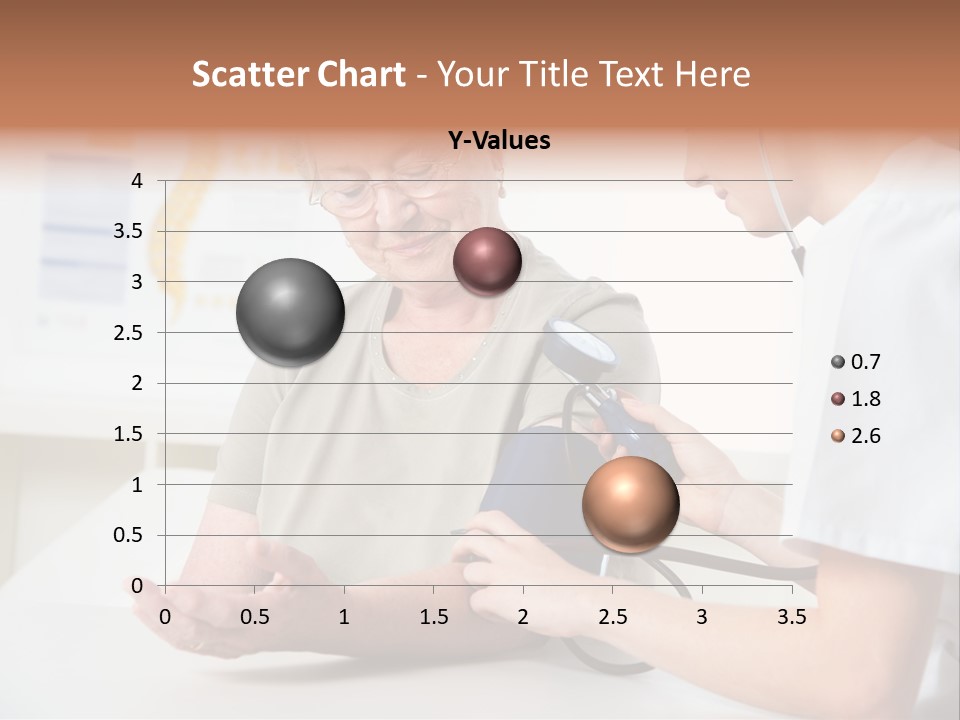 Scatter Chart - Your Title Text Here

Y-Values

4
3.5
3
2.5
2
1.5
1
0.5
0

0 0.5 1 1.5 2 2.5 3 3.5

0.7
1.8
2.6